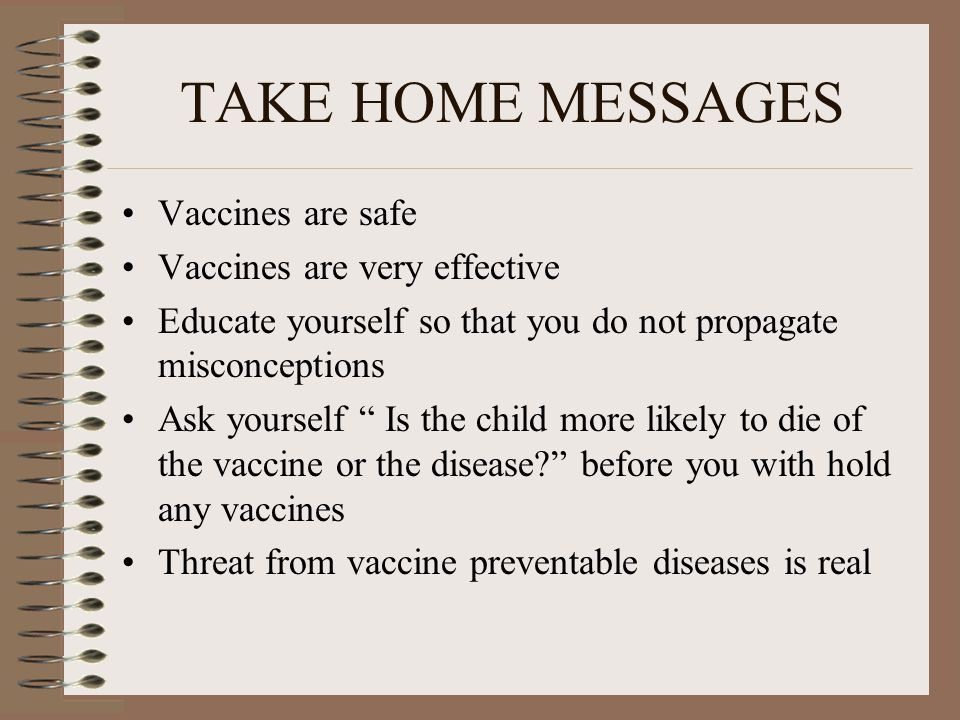 TAKE HOME MESSAGES

• Vaccines are safe
• Vaccines are very effective
• Educate yourself so that you do not propagate misconceptions
• Ask yourself “ Is the child more likely to die of the vaccine or the disease?” before you with hold any vaccines
• Threat from vaccine preventable diseases is real